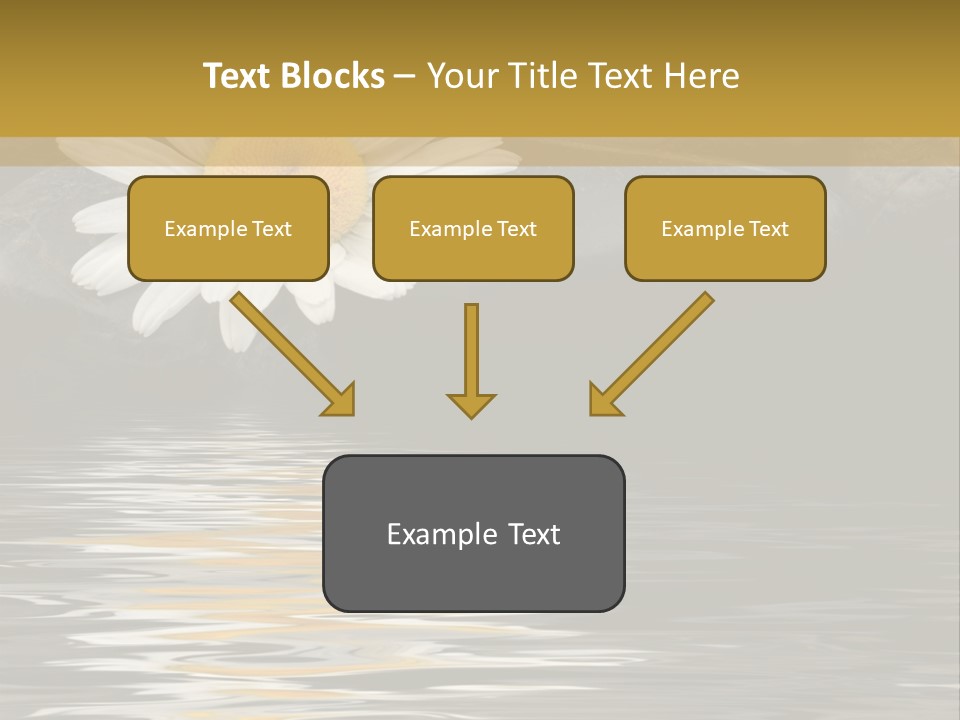 Text Blocks – Your Title Text Here

Example Text

Example Text

Example Text

Example Text